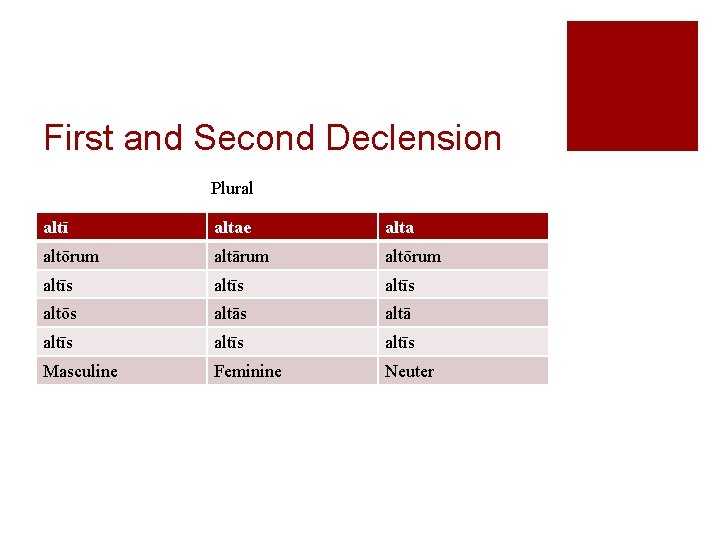 First and Second Declension

Plural

| altī | altae | alta |
|---|---|---|
| altōrum | altārum | altōrum |
| altīs | altīs | altīs |
| altōs | altās | altā |
| altīs | altīs | altīs |
| Masculine | Feminine | Neuter |